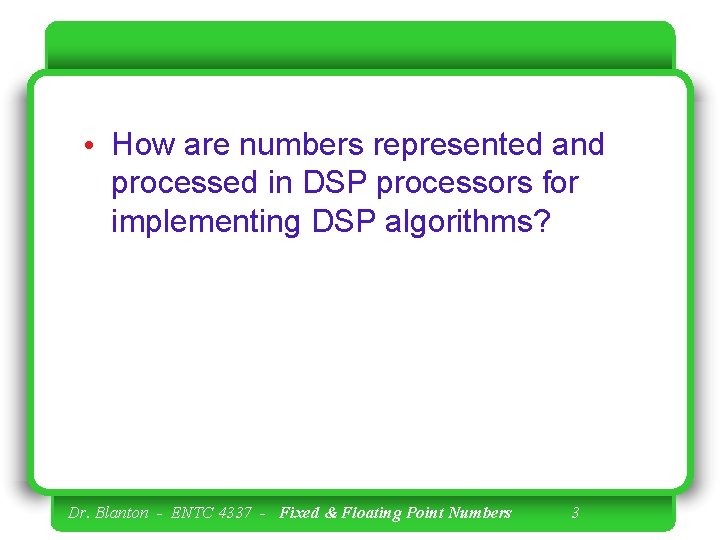 • How are numbers represented and processed in DSP processors for implementing DSP algorithms?

Dr. Blanton - ENTC 4337 - Fixed & Floating Point Numbers 3